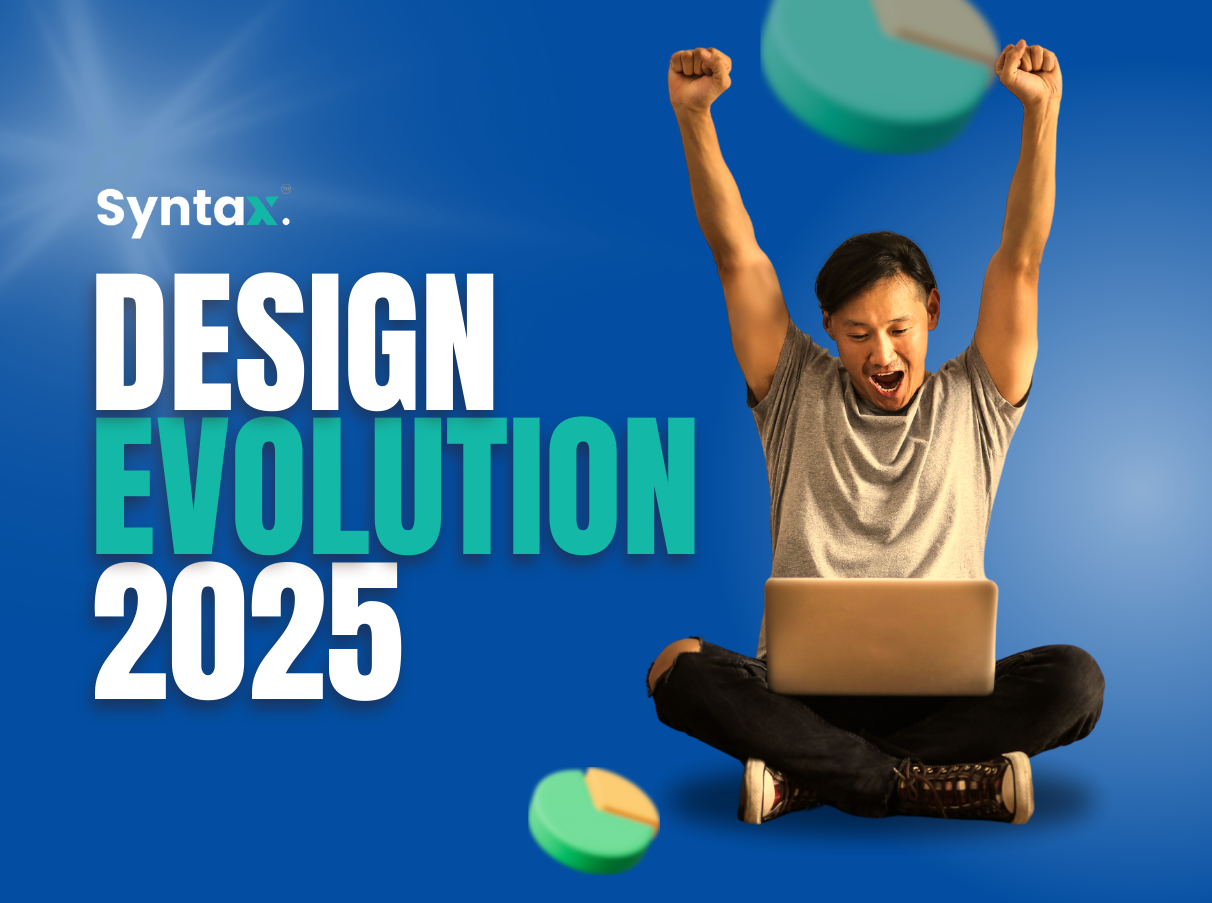 Syntax.™

DESIGN
EVOLUTION
2025